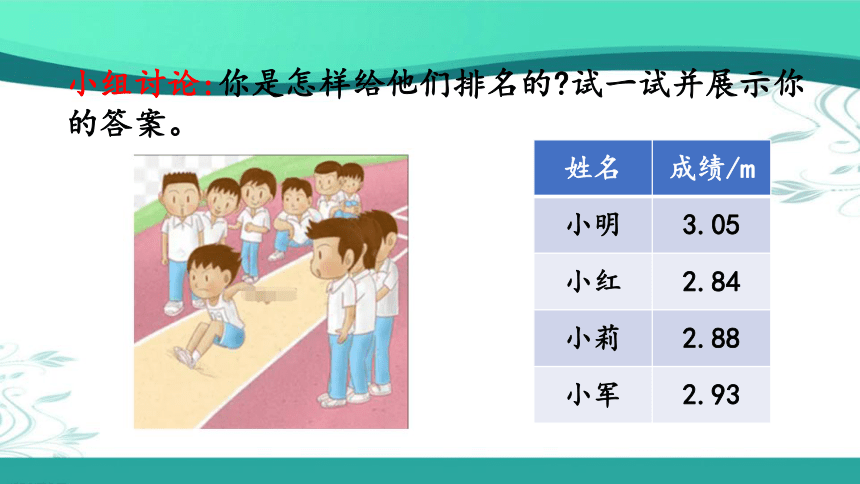 小组讨论:你是怎样给他们排名的?试一试并展示你的答案。

| 姓名 | 成绩/m |
|---|---|
| 小明 | 3.05 |
| 小红 | 2.84 |
| 小莉 | 2.88 |
| 小军 | 2.93 |